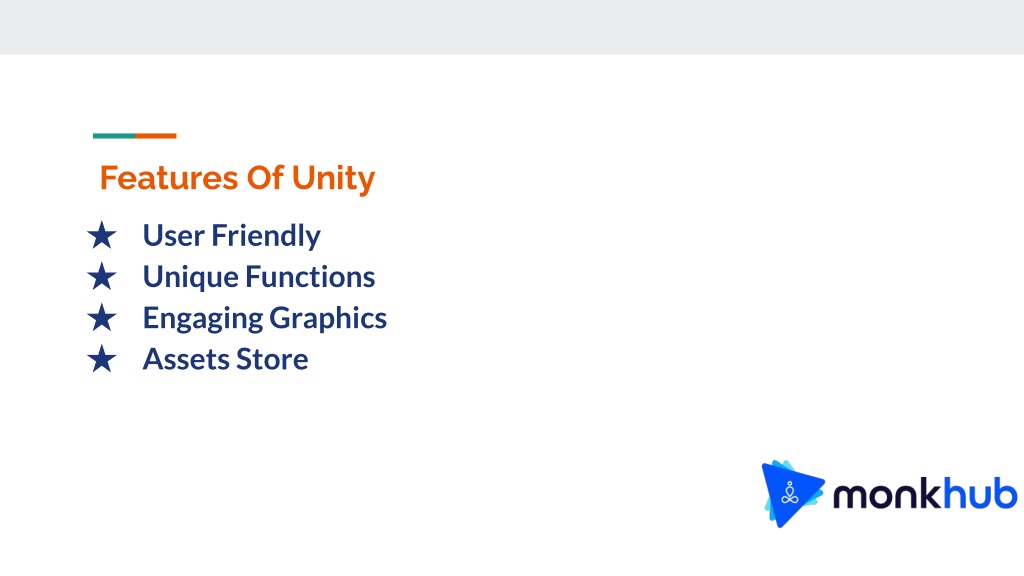 Features Of Unity

★ User Friendly
★ Unique Functions
★ Engaging Graphics
★ Assets Store

monkhub